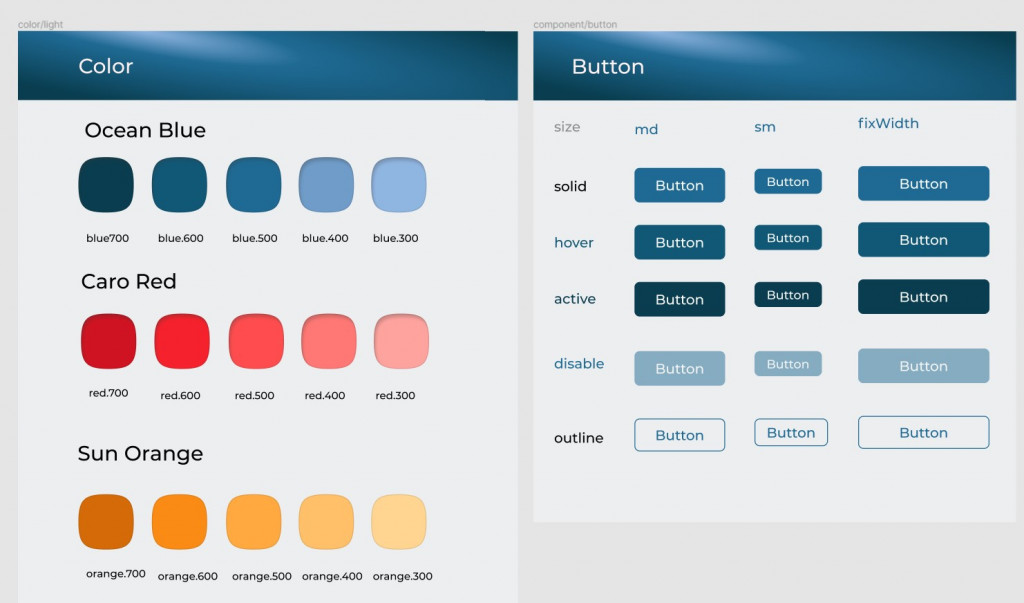 color/light

Color

Ocean Blue

blue700 blue.600 blue.500 blue.400 blue.300

Caro Red

red.700 red.600 red.500 red.400 red.300

Sun Orange

orange.700 orange.600 orange.500 orange.400 orange.300

component/button

Button

| size | md | sm | fixWidth |
|---|---|---|---|
| solid | Button | Button | Button |
| hover | Button | Button | Button |
| active | Button | Button | Button |
| disable | Button | Button | Button |
| outline | Button | Button | Button |